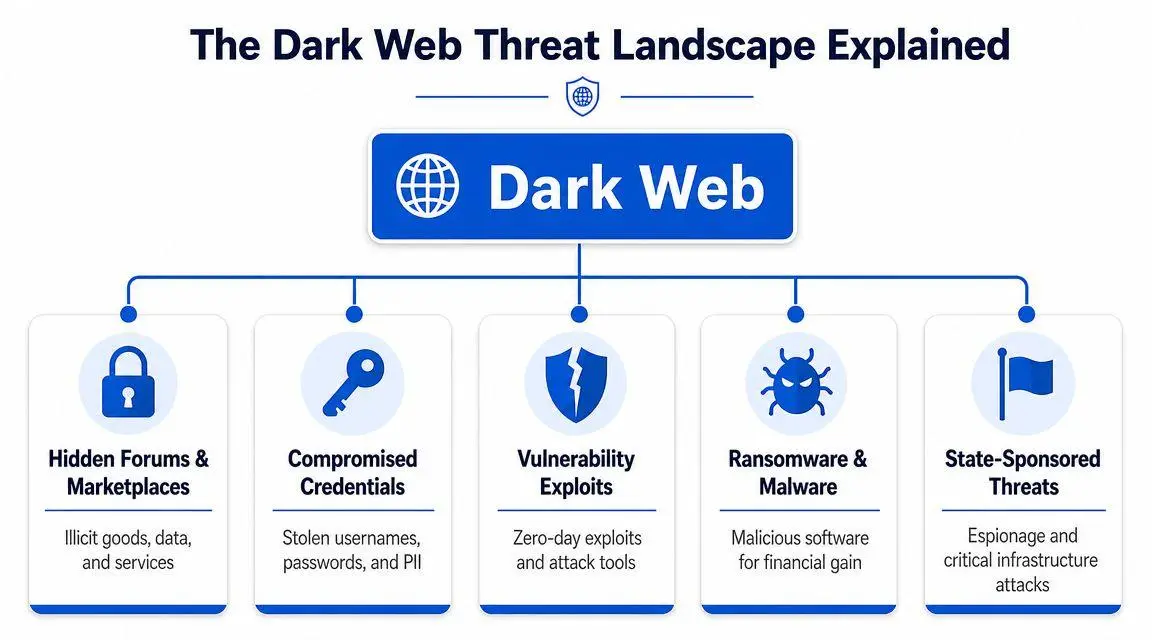 The Dark Web Threat Landscape Explained

Dark Web

Hidden Forums & Marketplaces

Illicit goods, data, and services

Compromised Credentials

Stolen usernames, passwords, and PII

Vulnerability Exploits

Zero-day exploits and attack tools

Ransomware & Malware

Malicious software for financial gain

State-Sponsored Threats

Espionage and critical infrastructure attacks